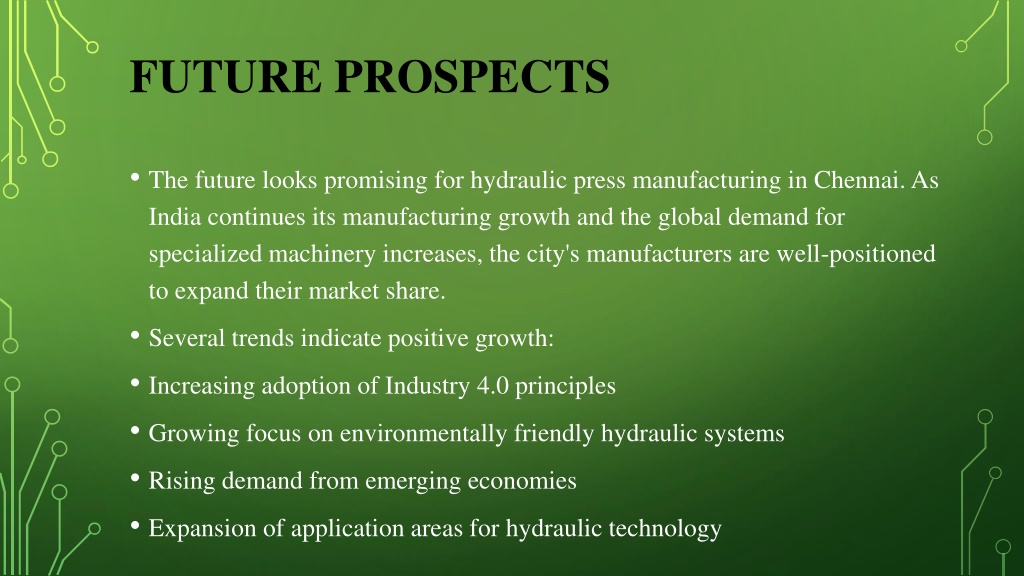 FUTURE PROSPECTS

• The future looks promising for hydraulic press manufacturing in Chennai. As India continues its manufacturing growth and the global demand for specialized machinery increases, the city's manufacturers are well-positioned to expand their market share.

• Several trends indicate positive growth:

• Increasing adoption of Industry 4.0 principles

• Growing focus on environmentally friendly hydraulic systems

• Rising demand from emerging economies

• Expansion of application areas for hydraulic technology